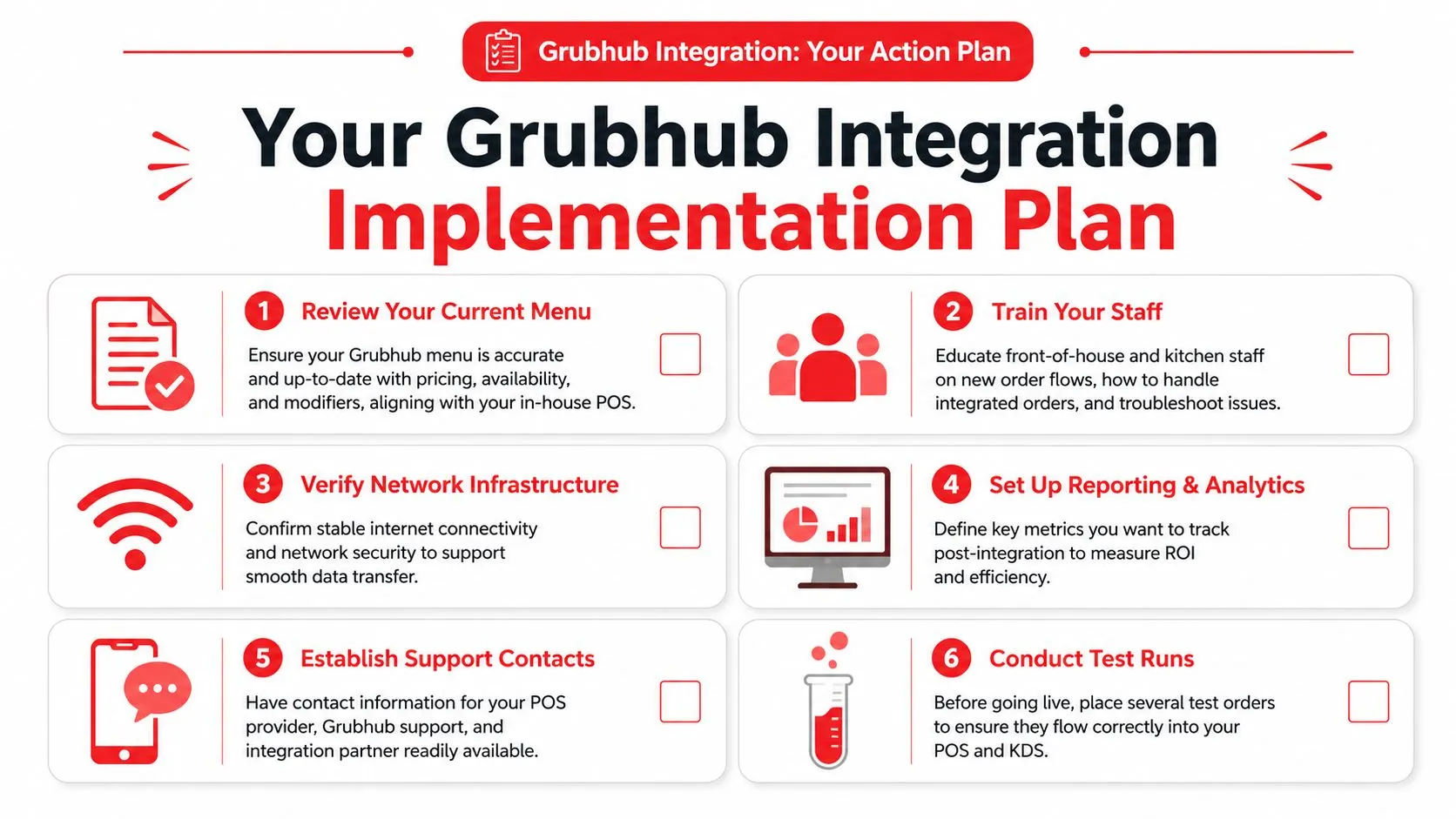 Grubhub Integration: Your Action Plan

Your Grubhub Integration Implementation Plan

1 Review Your Current Menu

Ensure your Grubhub menu is accurate and up-to-date with pricing, availability, and modifiers, aligning with your in-house POS.

2 Train Your Staff

Educate front-of-house and kitchen staff on new order flows, how to handle integrated orders, and troubleshoot issues.

3 Verify Network Infrastructure

Confirm stable internet connectivity and network security to support smooth data transfer.

4 Set Up Reporting & Analytics

Define key metrics you want to track post-integration to measure ROI and efficiency.

5 Establish Support Contacts

Have contact information for your POS provider, Grubhub support, and integration partner readily available.

6 Conduct Test Runs

Before going live, place several test orders to ensure they flow correctly into your POS and KDS.